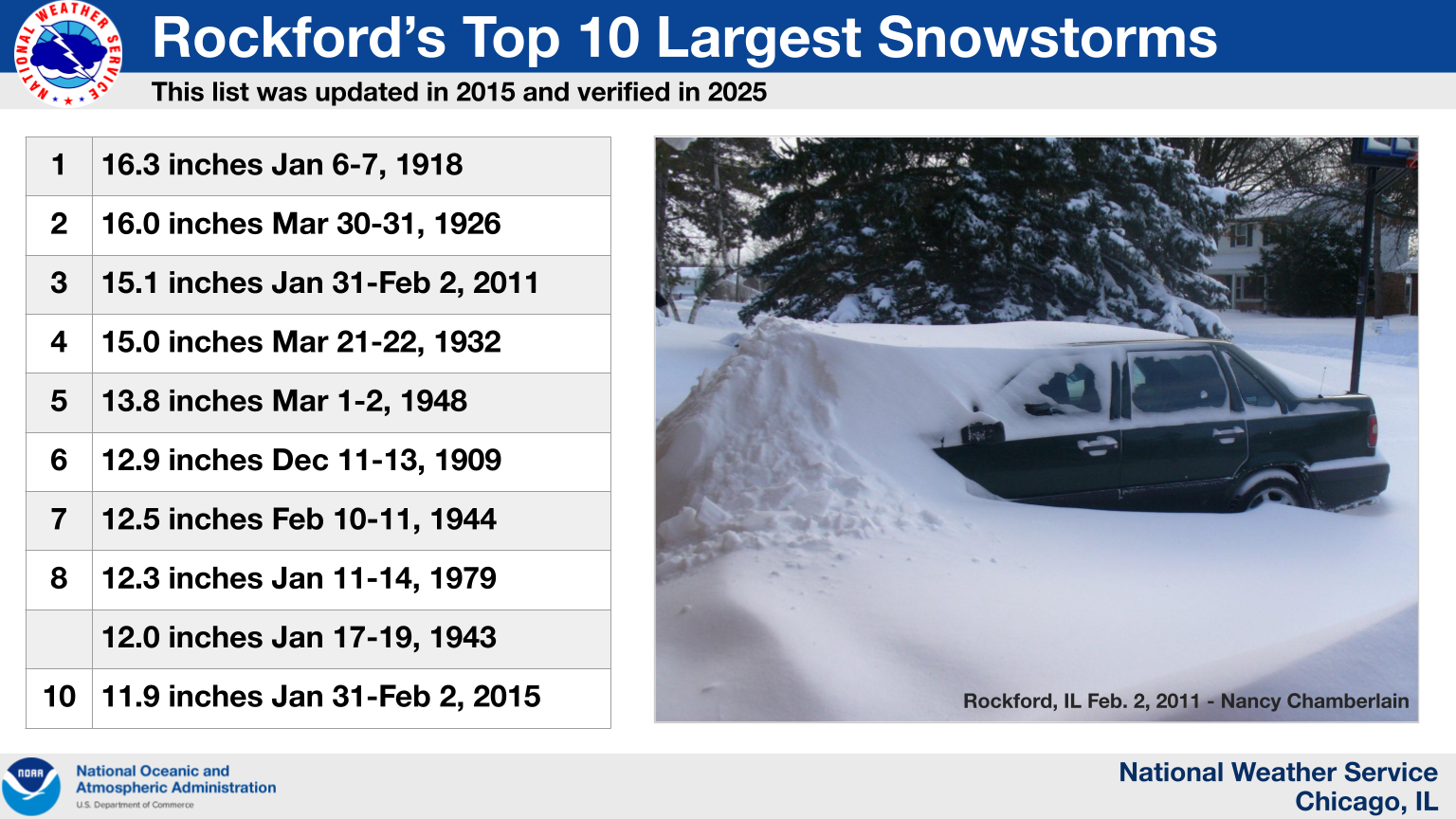 NATIONAL WEATHER SERVICE

Rockford's Top 10 Largest Snowstorms

This list was updated in 2015 and verified in 2025

| | |
|---|---|
| 1 | 16.3 inches Jan 6-7, 1918 |
| 2 | 16.0 inches Mar 30-31, 1926 |
| 3 | 15.1 inches Jan 31-Feb 2, 2011 |
| 4 | 15.0 inches Mar 21-22, 1932 |
| 5 | 13.8 inches Mar 1-2, 1948 |
| 6 | 12.9 inches Dec 11-13, 1909 |
| 7 | 12.5 inches Feb 10-11, 1944 |
| 8 | 12.3 inches Jan 11-14, 1979 |
| | 12.0 inches Jan 17-19, 1943 |
| 10 | 11.9 inches Jan 31-Feb 2, 2015 |

Rockford, IL Feb. 2, 2011 - Nancy Chamberlain

NOAA

National Oceanic and Atmospheric Administration
U.S. Department of Commerce

National Weather Service
Chicago, IL